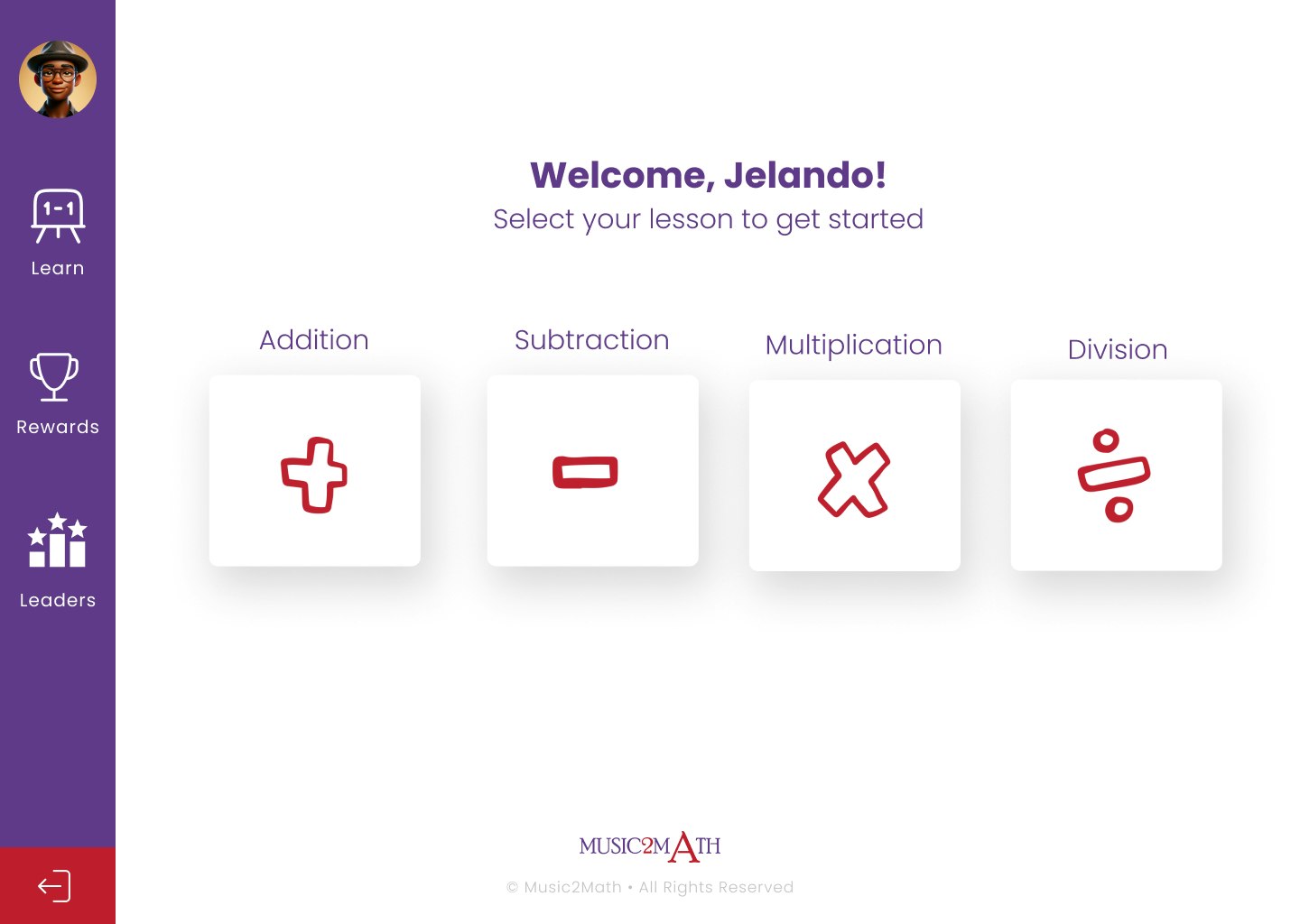 1-1

Learn

Rewards

Leaders

Welcome, Jelando!

Select your lesson to get started

Addition

Subtraction

Multiplication

Division

MUSIC2MATH

© Music2Math • All Rights Reserved